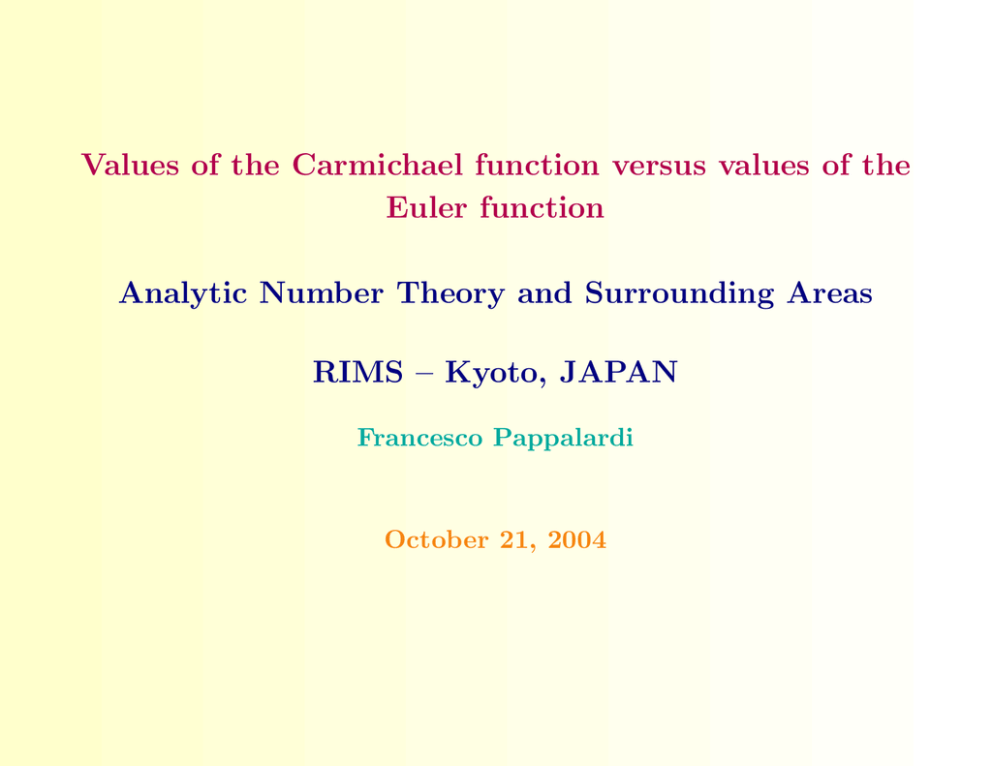 Values of the Carmichael function versus values of the Euler function

Analytic Number Theory and Surrounding Areas

RIMS – Kyoto, JAPAN

Francesco Pappalardi

October 21, 2004